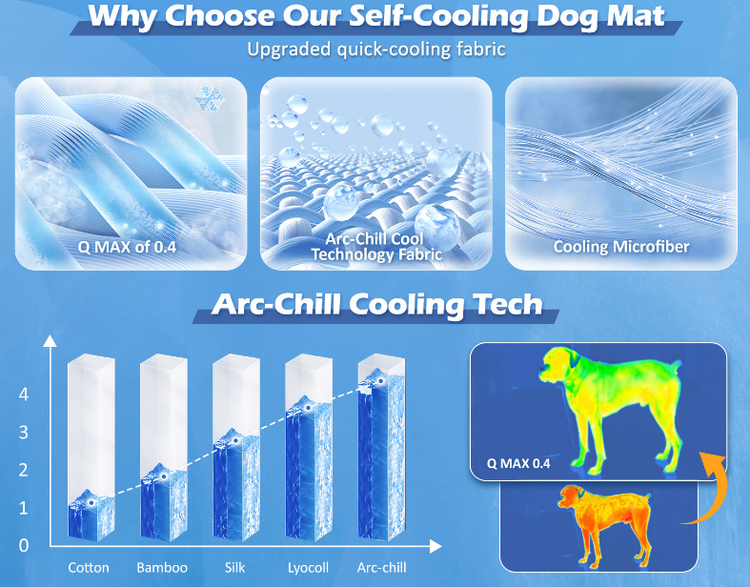 Why Choose Our Self-Cooling Dog Mat

Upgraded quick-cooling fabric

Q MAX of 0.4

Arc-Chill Cool Technology Fabric

Cooling Microfiber

Arc-Chill Cooling Tech

4
3
2
1
0

Cotton
Bamboo
Silk
Lyocoll
Arc-chill

Q MAX 0.4